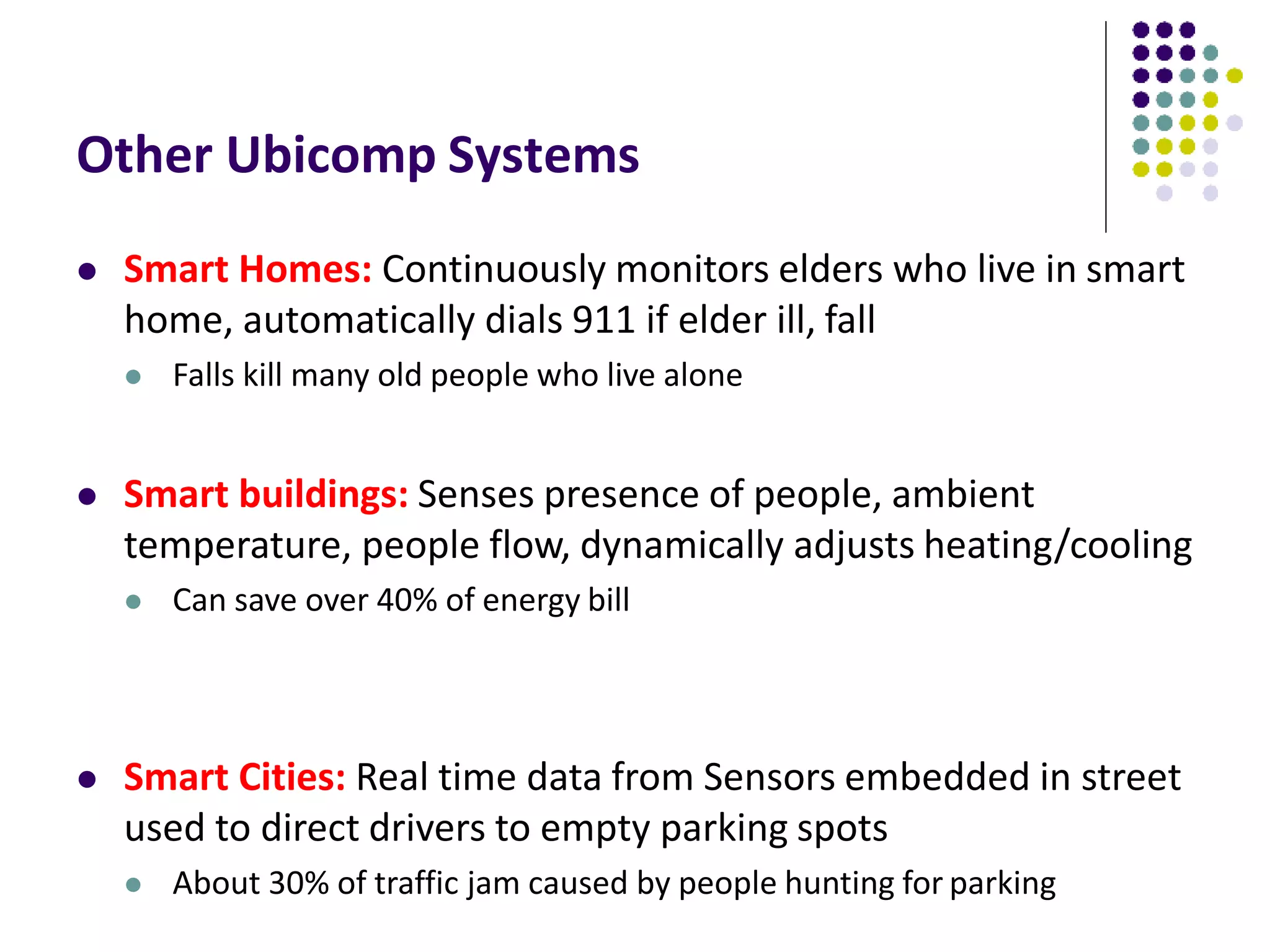 Other Ubicomp Systems

- Smart Homes: Continuously monitors elders who live in smart home, automatically dials 911 if elder ill, fall
  - Falls kill many old people who live alone

- Smart buildings: Senses presence of people, ambient temperature, people flow, dynamically adjusts heating/cooling
  - Can save over 40% of energy bill

- Smart Cities: Real time data from Sensors embedded in street used to direct drivers to empty parking spots
  - About 30% of traffic jam caused by people hunting for parking